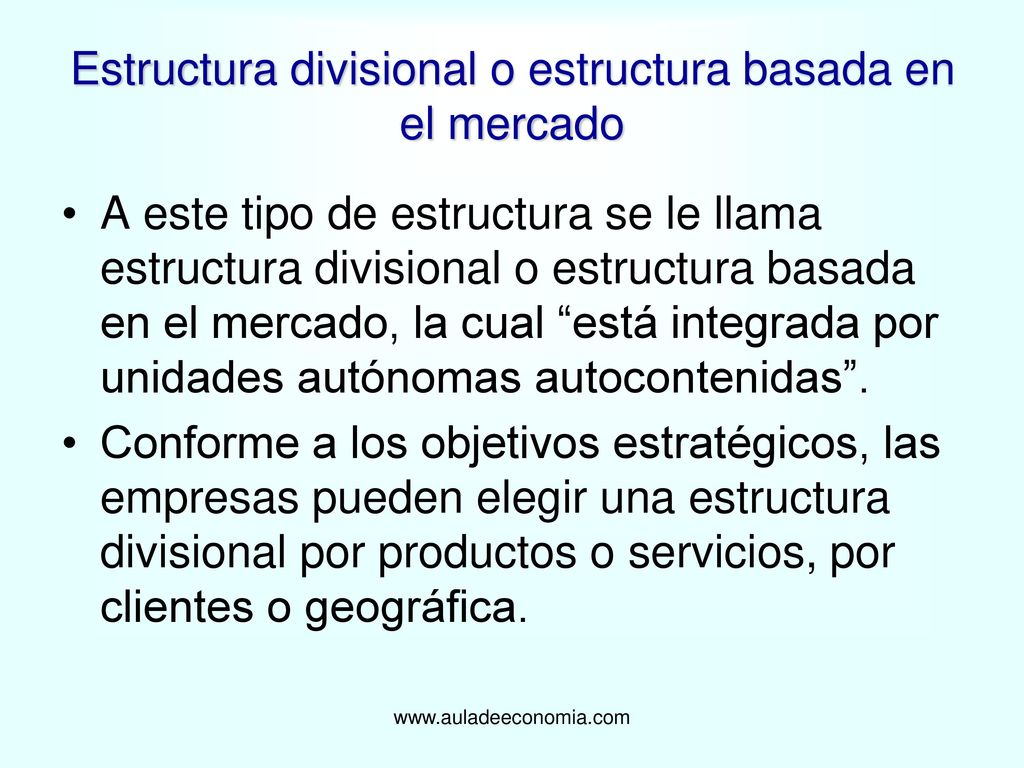 Estructura divisional o estructura basada en el mercado

• A este tipo de estructura se le llama estructura divisional o estructura basada en el mercado, la cual “está integrada por unidades autónomas autocontenidas”.

• Conforme a los objetivos estratégicos, las empresas pueden elegir una estructura divisional por productos o servicios, por clientes o geográfica.

www.auladeeconomia.com